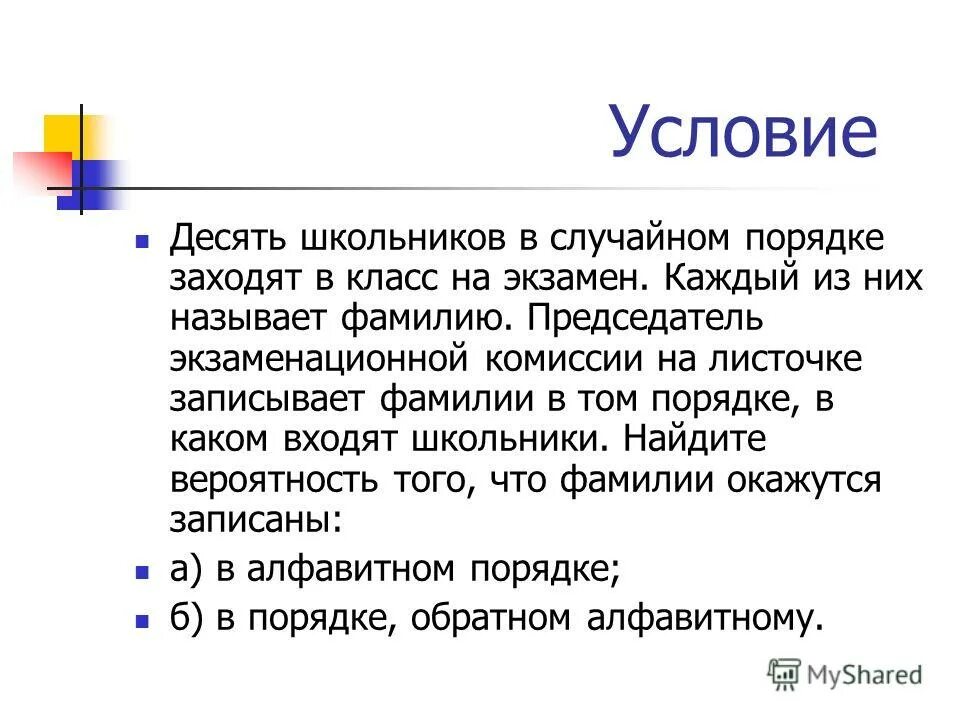 Условие

Десять школьников в случайном порядке заходят в класс на экзамен. Каждый из них называет фамилию. Председатель экзаменационной комиссии на листочке записывает фамилии в том порядке, в каком входят школьники. Найдите вероятность того, что фамилии окажутся записаны:

а) в алфавитном порядке;

б) в порядке, обратном алфавитному.

MyShared